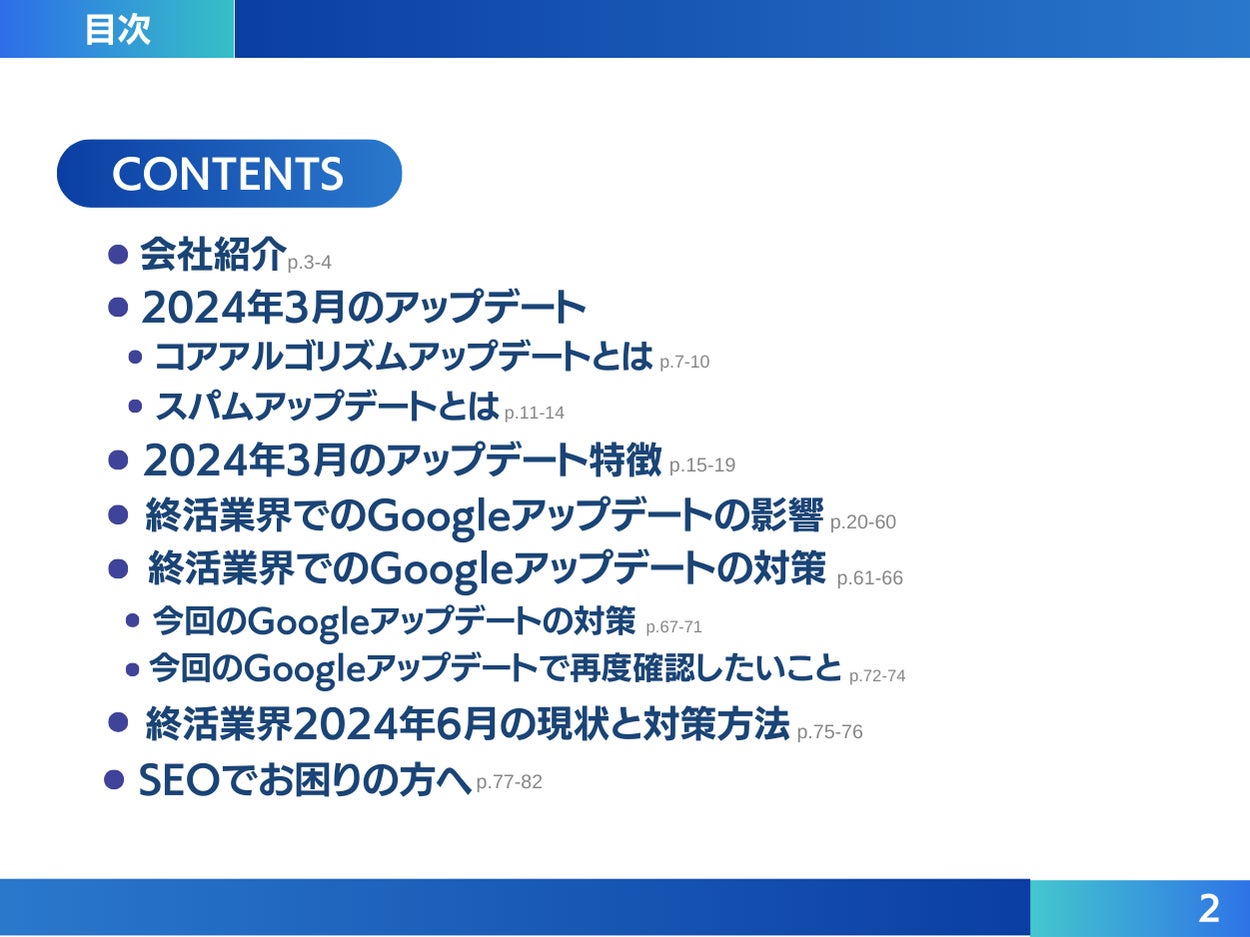 目次

CONTENTS

- 会社紹介 p.3-4
- 2024年3月のアップデート
  - コアアルゴリズムアップデートとは p.7-10
  - スパムアップデートとは p.11-14
- 2024年3月のアップデート特徴 p.15-19
- 終活業界でのGoogleアップデートの影響 p.20-60
- 終活業界でのGoogleアップデートの対策 p.61-66
  - 今回のGoogleアップデートの対策 p.67-71
  - 今回のGoogleアップデートで再度確認したいこと p.72-74
- 終活業界2024年6月の現状と対策方法 p.75-76
- SEOでお困りの方へ p.77-82

2